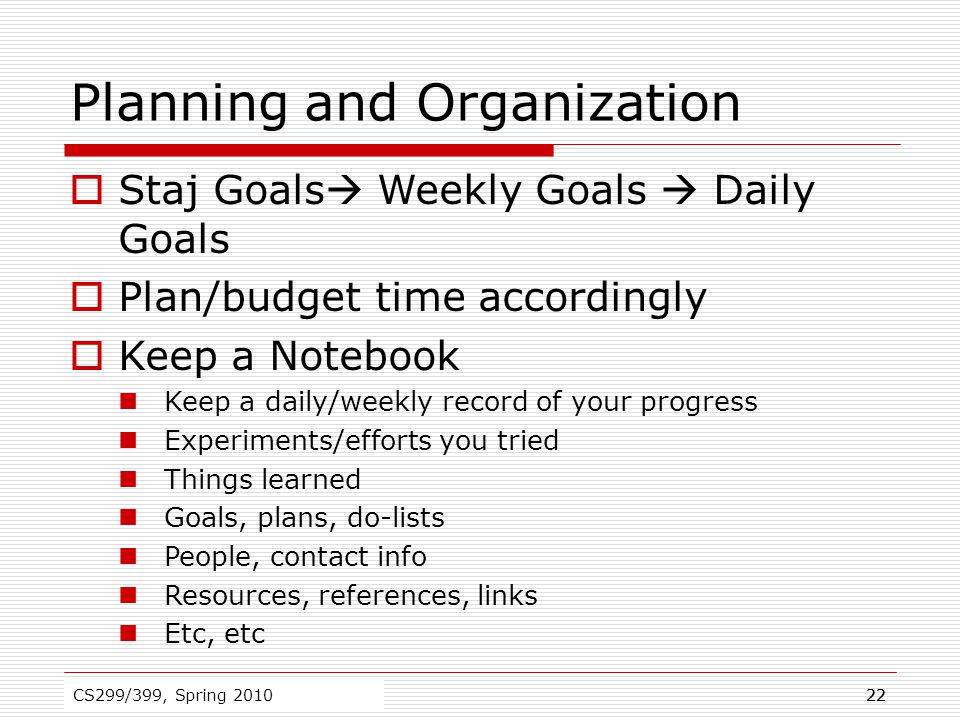 Planning and Organization

Staj Goals→ Weekly Goals → Daily Goals

Plan/budget time accordingly

Keep a Notebook

Keep a daily/weekly record of your progress

Experiments/efforts you tried

Things learned

Goals, plans, do-lists

People, contact info

Resources, references, links

Etc, etc

CS299/399, Spring 2010

22